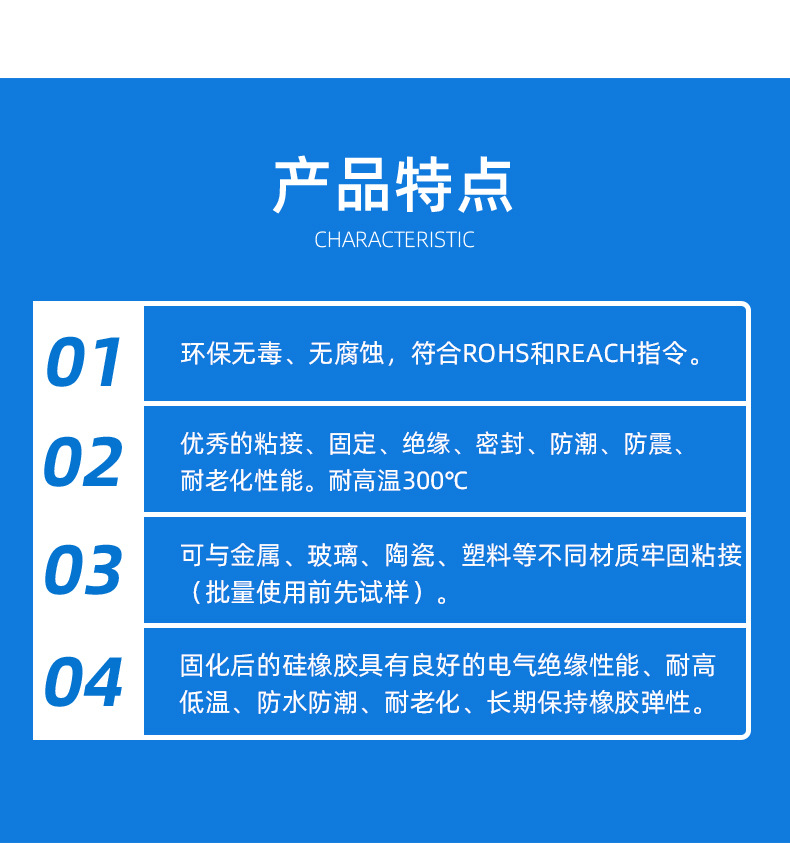 产品特点
CHARACTERISTIC

01
环保无毒、无腐蚀，符合ROHS和REACH指令。

02
优秀的粘接、固定、绝缘、密封、防潮、防震、耐老化性能。耐高温300℃

03
可与金属、玻璃、陶瓷、塑料等不同材质牢固粘接（批量使用前先试样）。

04
固化后的硅橡胶具有良好的电气绝缘性能、耐高低温、防水防潮、耐老化、长期保持橡胶弹性。